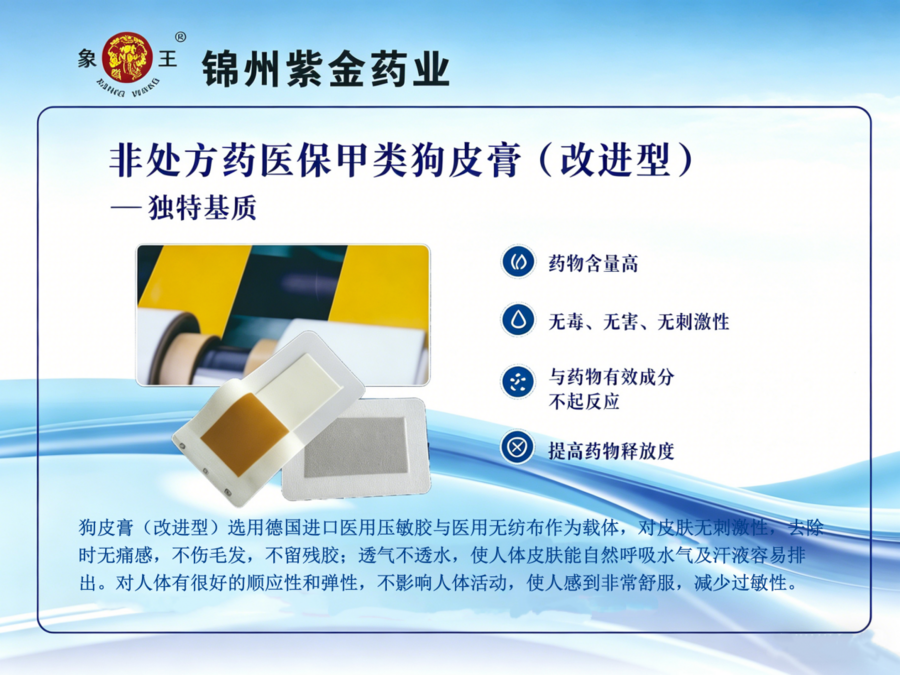 象 王 ®
XIANG WANG
锦州紫金药业

非处方药医保甲类狗皮膏（改进型）
— 独特基质

药物含量高

无毒、无害、无刺激性

与药物有效成分不起反应

提高药物释放度

狗皮膏（改进型）选用德国进口医用压敏胶与医用无纺布作为载体，对皮肤无刺激性，去除时无痛感，不伤毛发，不留残胶；透气不透水，使人体皮肤能自然呼吸水气及汗液容易排出。对人体有很好的顺应性和弹性，不影响人体活动，使人感到非常舒服，减少过敏性。